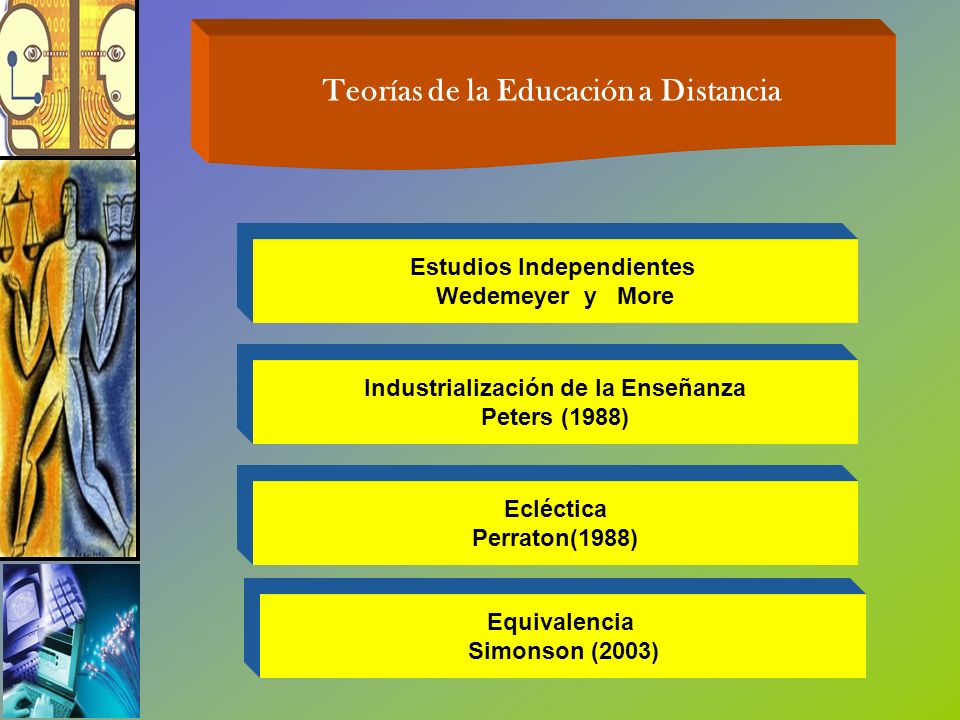 Teorías de la Educación a Distancia

Estudios Independientes
Wedemeyer y More

Industrialización de la Enseñanza
Peters (1988)

Ecléctica
Perraton(1988)

Equivalencia
Simonson (2003)